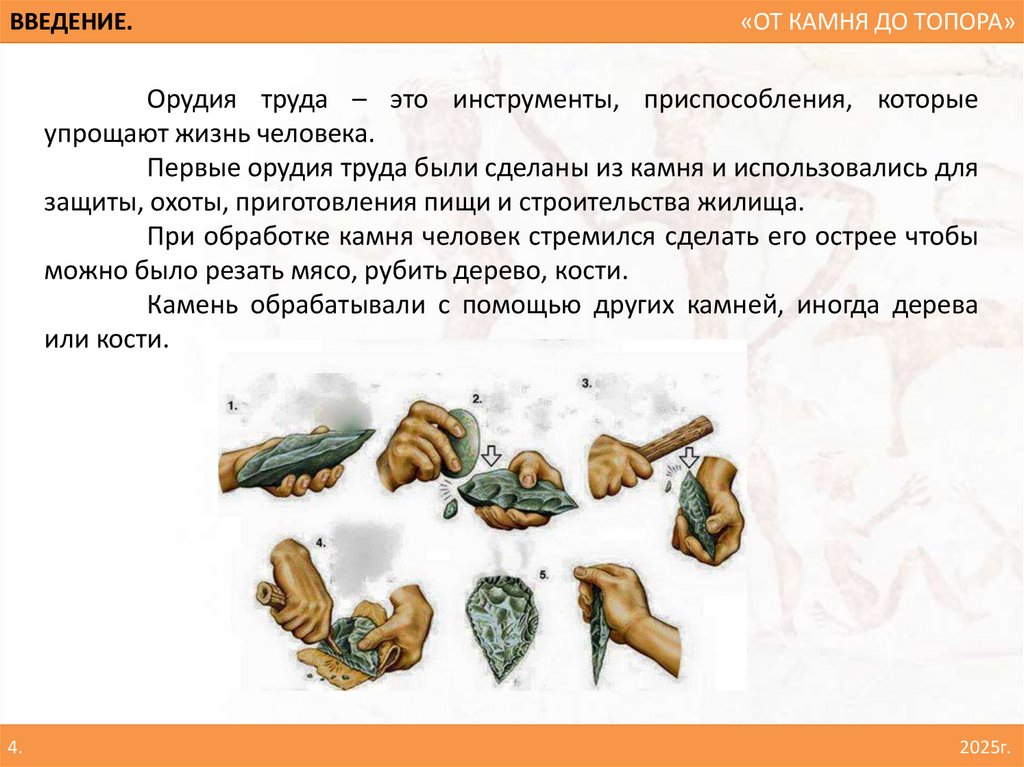 ВВЕДЕНИЕ.

«ОТ КАМНЯ ДО ТОПОРА»

Орудия труда – это инструменты, приспособления, которые упрощают жизнь человека.

Первые орудия труда были сделаны из камня и использовались для защиты, охоты, приготовления пищи и строительства жилища.

При обработке камня человек стремился сделать его острее чтобы можно было резать мясо, рубить дерево, кости.

Камень обрабатывали с помощью других камней, иногда дерева или кости.

1.

2.

3.

4.

5.

4.

2025г.